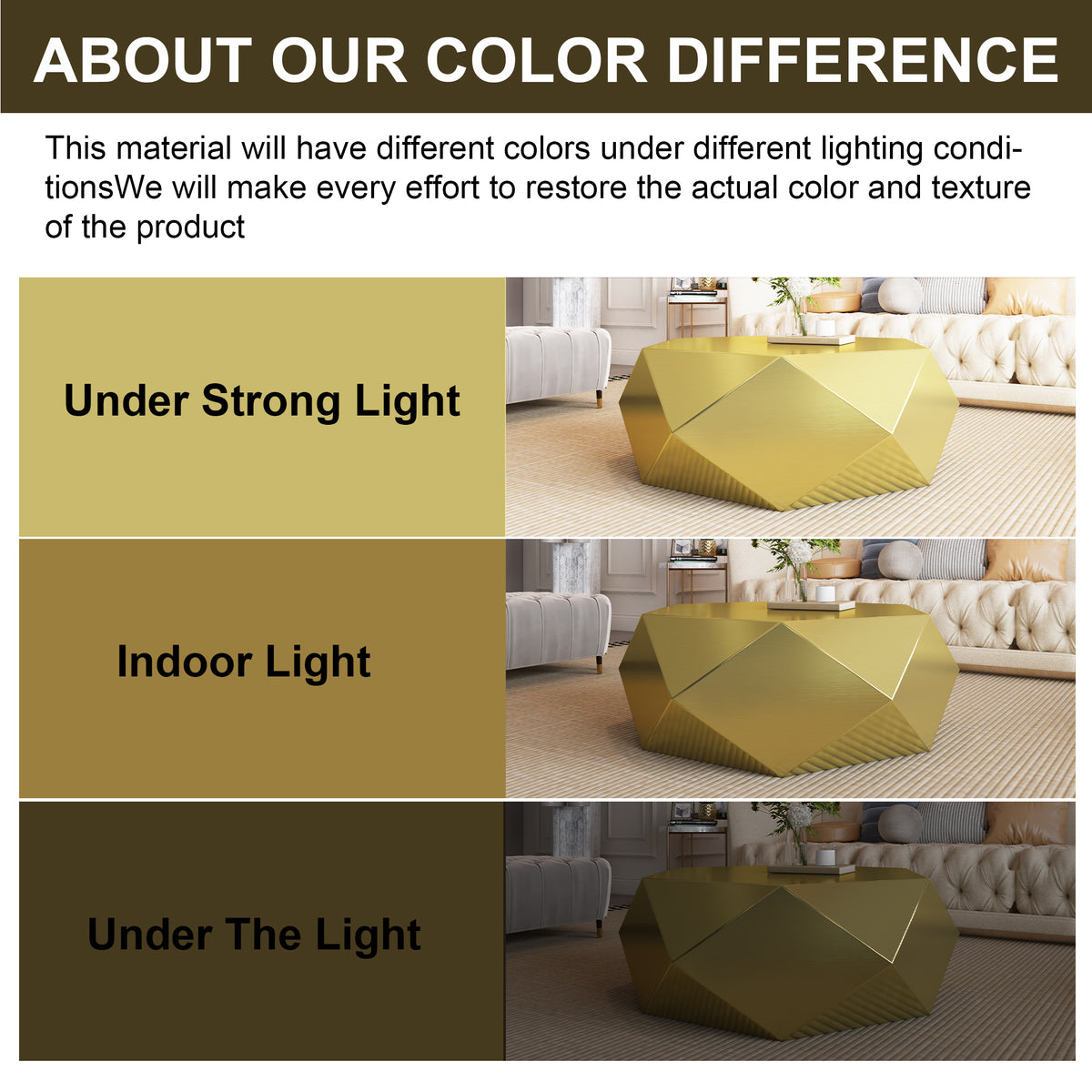 ABOUT OUR COLOR DIFFERENCE

This material will have different colors under different lighting conditionsWe will make every effort to restore the actual color and texture of the product

Under Strong Light

Indoor Light

Under The Light